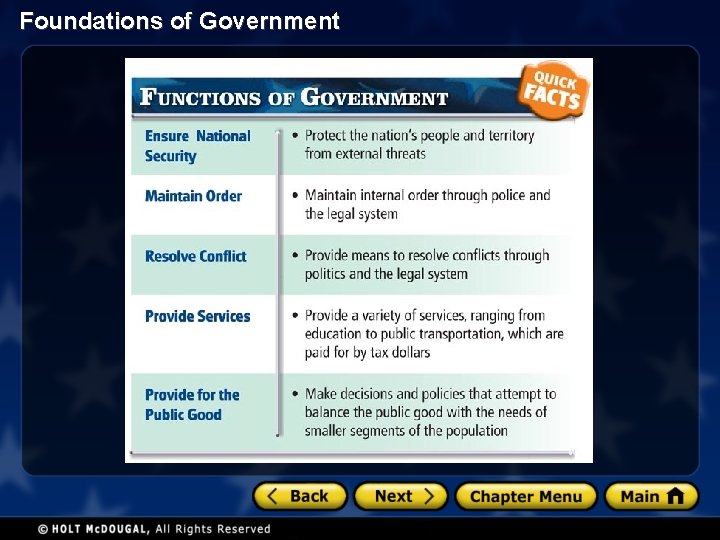 Foundations of Government

FUNCTIONS OF GOVERNMENT

QUICK FACTS

| | |
|---|---|
| Ensure National Security | • Protect the nation's people and territory from external threats |
| Maintain Order | • Maintain internal order through police and the legal system |
| Resolve Conflict | • Provide means to resolve conflicts through politics and the legal system |
| Provide Services | • Provide a variety of services, ranging from education to public transportation, which are paid for by tax dollars |
| Provide for the Public Good | • Make decisions and policies that attempt to balance the public good with the needs of smaller segments of the population |

< Back Next > Chapter Menu Main

© HOLT McDOUGAL, All Rights Reserved